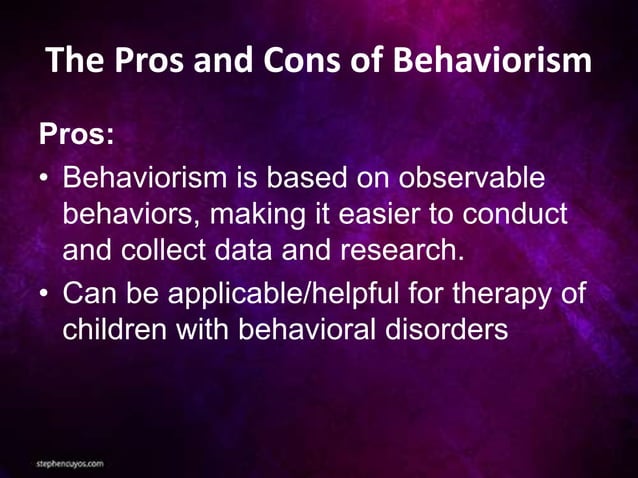 The Pros and Cons of Behaviorism

Pros:

• Behaviorism is based on observable behaviors, making it easier to conduct and collect data and research.
• Can be applicable/helpful for therapy of children with behavioral disorders

stephencuyos.com